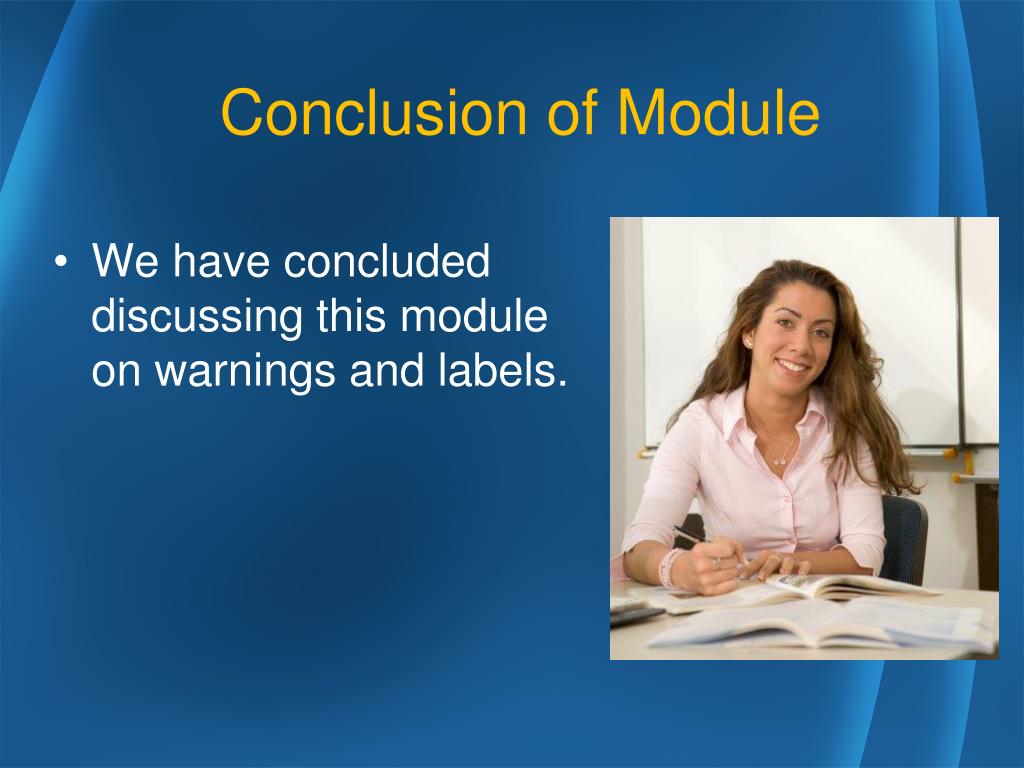 Conclusion of Module

• We have concluded discussing this module on warnings and labels.